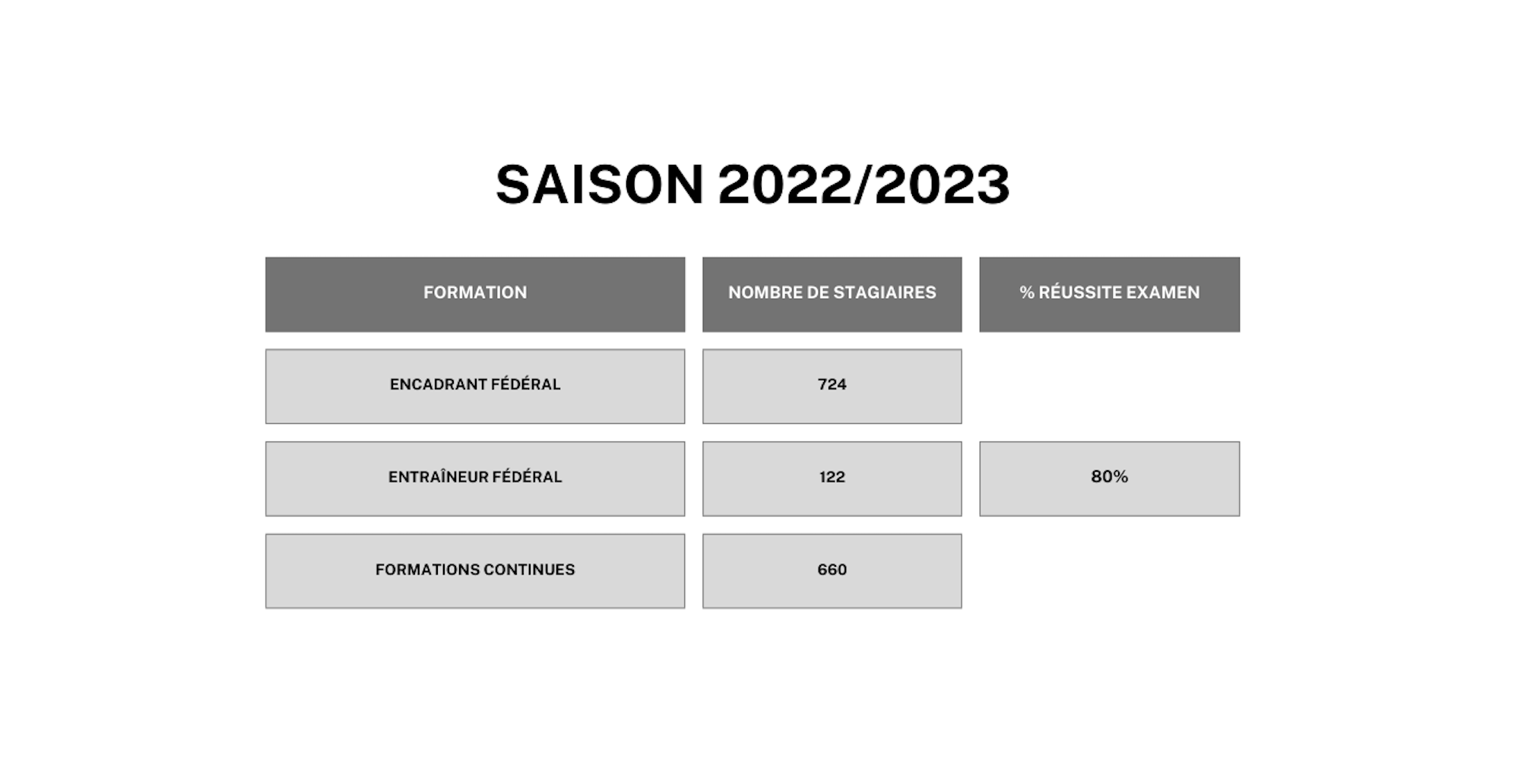 SAISON 2022/2023

| FORMATION | NOMBRE DE STAGIAIRES | % RÉUSSITE EXAMEN |
|---|---|---|
| ENCADRANT FÉDÉRAL | 724 | |
| ENTRAÎNEUR FÉDÉRAL | 122 | 80% |
| FORMATIONS CONTINUES | 660 | |